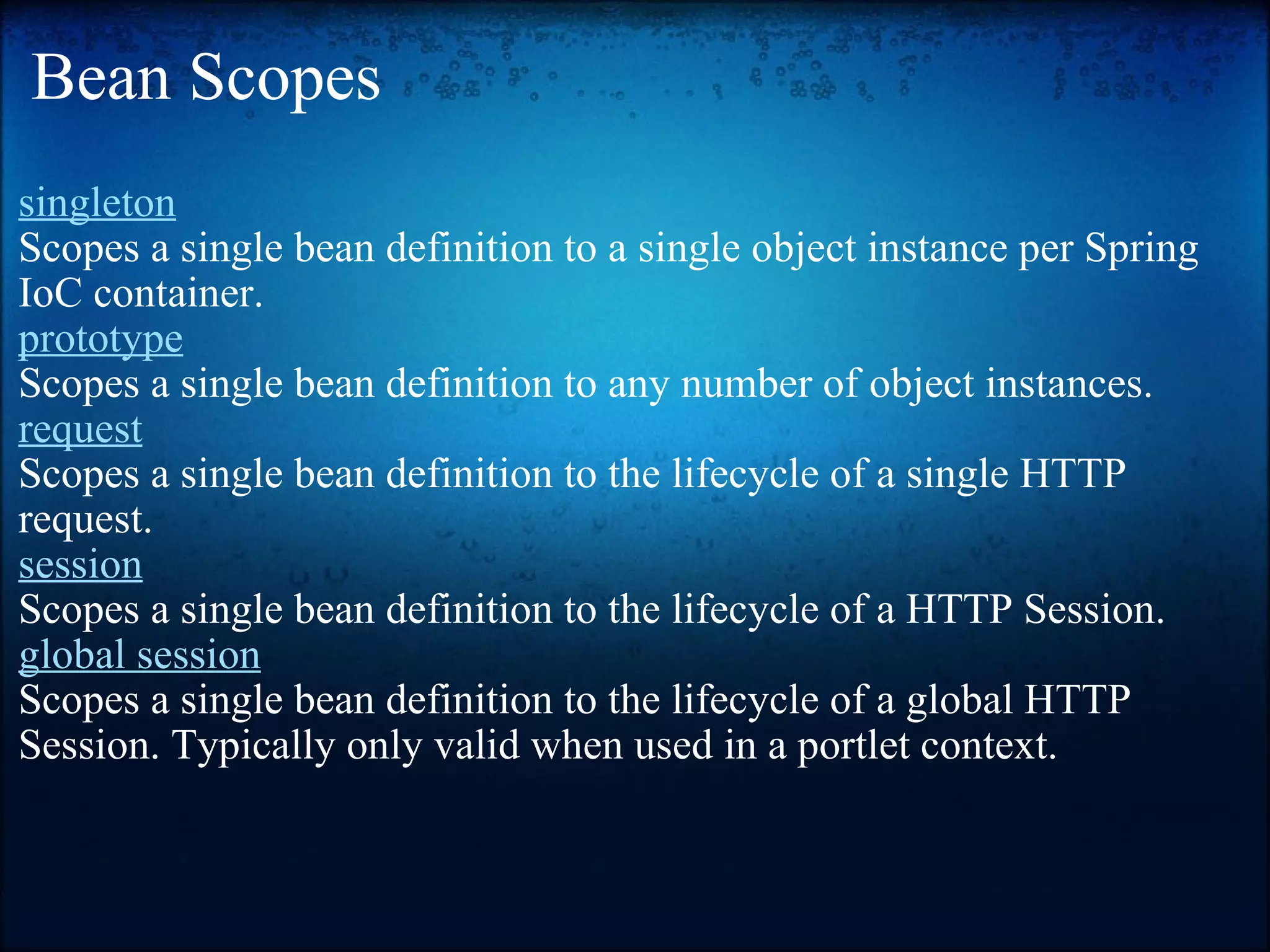 Bean Scopes

singleton
Scopes a single bean definition to a single object instance per Spring IoC container.
prototype
Scopes a single bean definition to any number of object instances.
request
Scopes a single bean definition to the lifecycle of a single HTTP request.
session
Scopes a single bean definition to the lifecycle of a HTTP Session.
global session
Scopes a single bean definition to the lifecycle of a global HTTP Session. Typically only valid when used in a portlet context.